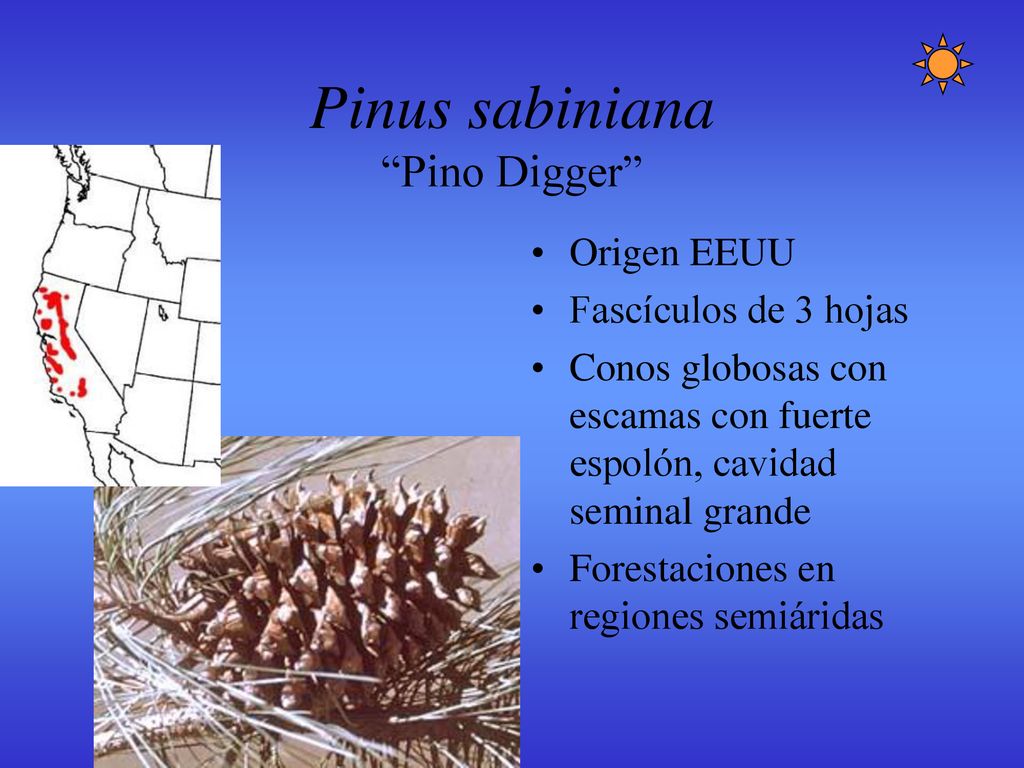 Pinus sabiniana
“Pino Digger”

• Origen EEUU
• Fascículos de 3 hojas
• Conos globosas con escamas con fuerte espolón, cavidad seminal grande
• Forestaciones en regiones semiáridas